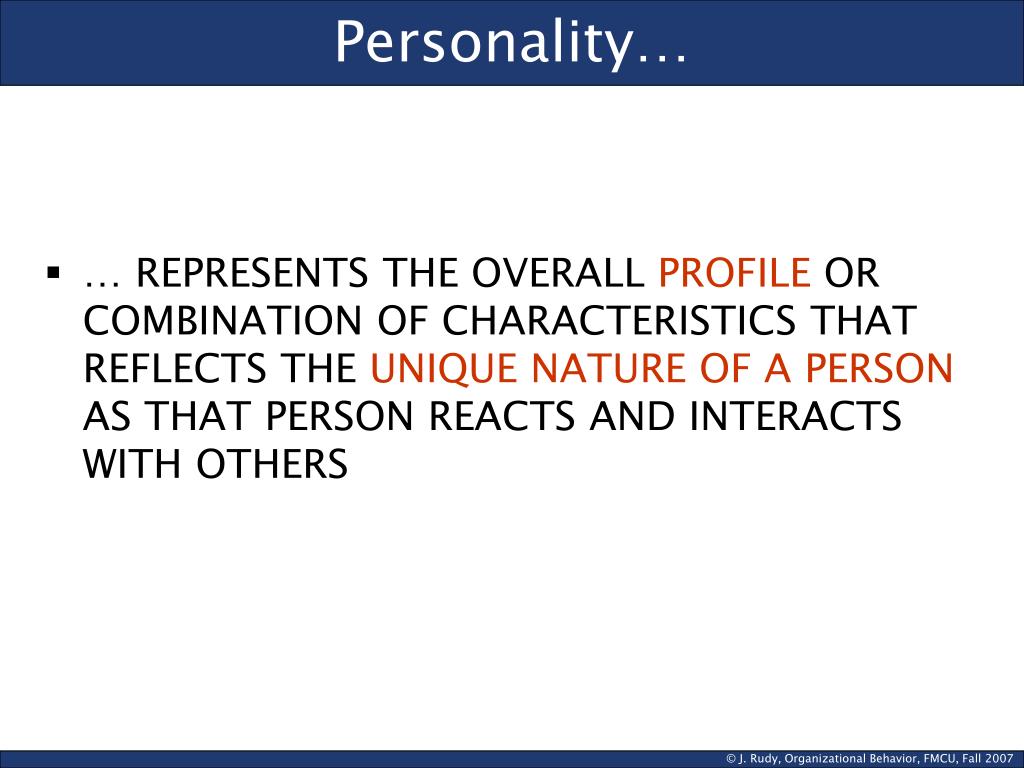 Personality…

▪ … REPRESENTS THE OVERALL PROFILE OR COMBINATION OF CHARACTERISTICS THAT REFLECTS THE UNIQUE NATURE OF A PERSON AS THAT PERSON REACTS AND INTERACTS WITH OTHERS

© J. Rudy, Organizational Behavior, FMCU, Fall 2007